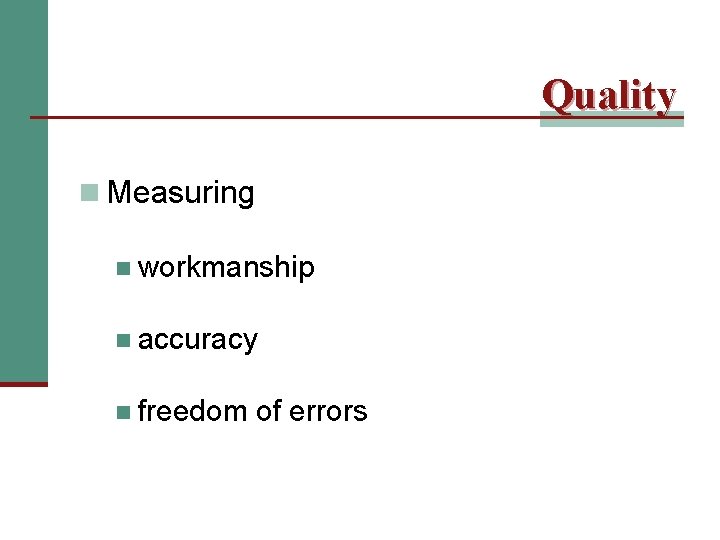 Quality

Measuring

workmanship

accuracy

freedom of errors